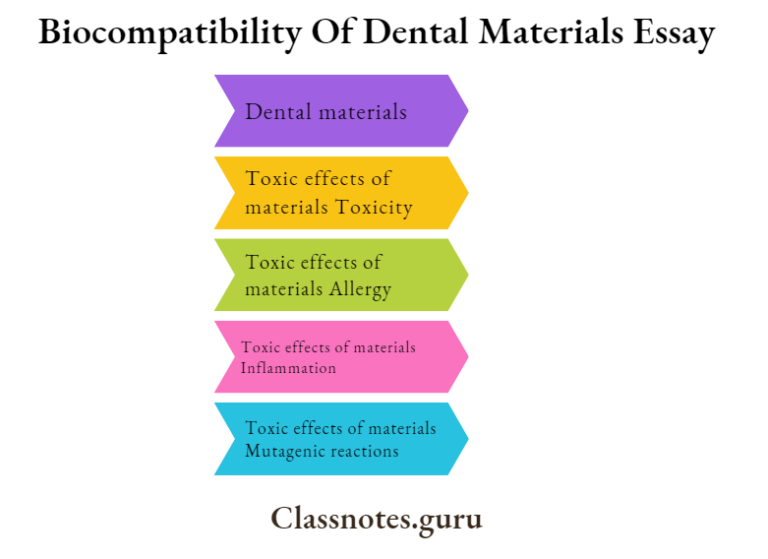 Biocompatibility Of Dental Materials Essay

Dental materials

Toxic effects of materials Toxicity

Toxic effects of materials Allergy

Toxic effects of materials Inflammation

Toxic effects of materials Mutagenic reactions

Classnotes.guru